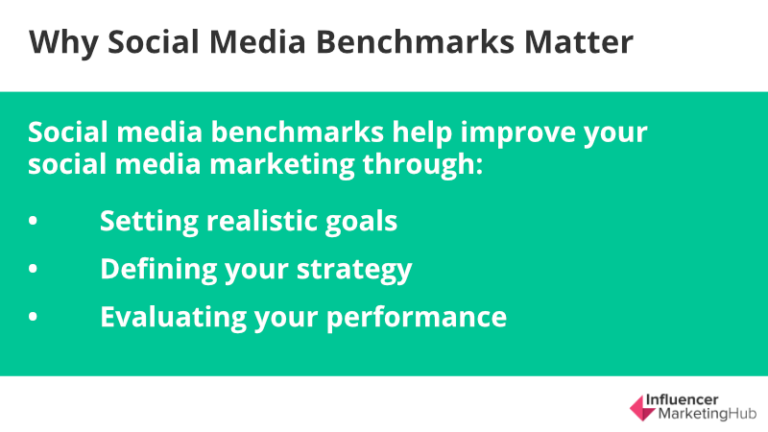 Why Social Media Benchmarks Matter

Social media benchmarks help improve your social media marketing through:

• Setting realistic goals
• Defining your strategy
• Evaluating your performance

Influencer MarketingHub